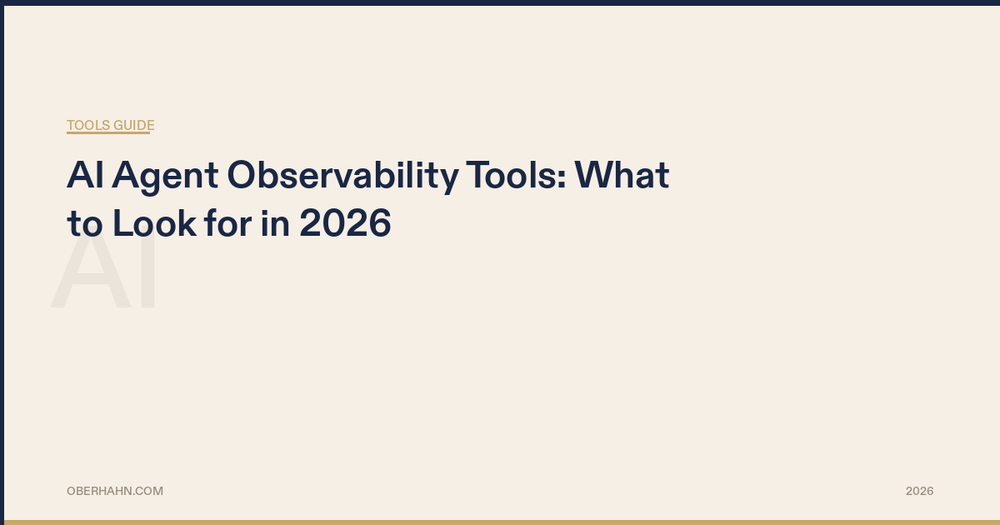 TOOLS GUIDE

AI Agent Observability Tools: What to Look for in 2026

OBERHAHN.COM

2026

AI